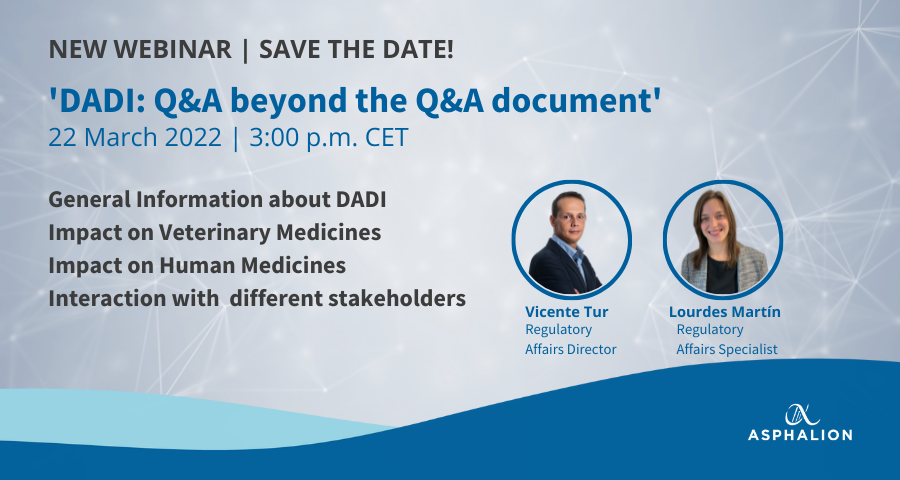 NEW WEBINAR | SAVE THE DATE!

'DADI: Q&A beyond the Q&A document'

22 March 2022 | 3:00 p.m. CET

General Information about DADI
Impact on Veterinary Medicines
Impact on Human Medicines
Interaction with different stakeholders

Vicente Tur
Regulatory Affairs Director

Lourdes Martín
Regulatory Affairs Specialist

ASPHALION